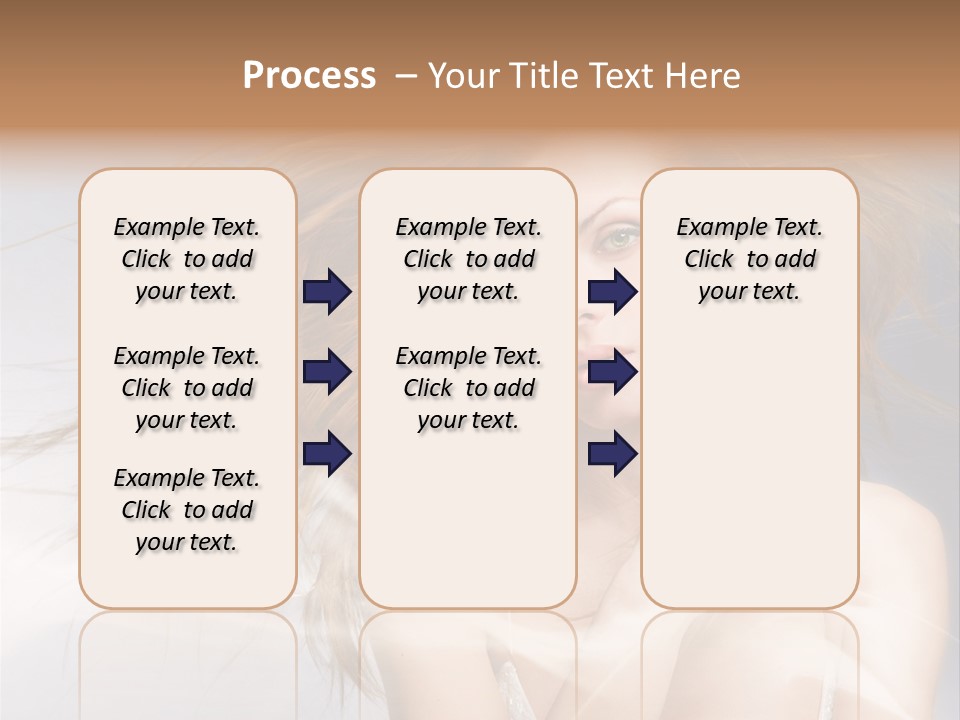 Process – Your Title Text Here

Example Text. Click to add your text.

Example Text. Click to add your text.

Example Text. Click to add your text.

Example Text. Click to add your text.

Example Text. Click to add your text.

Example Text. Click to add your text.